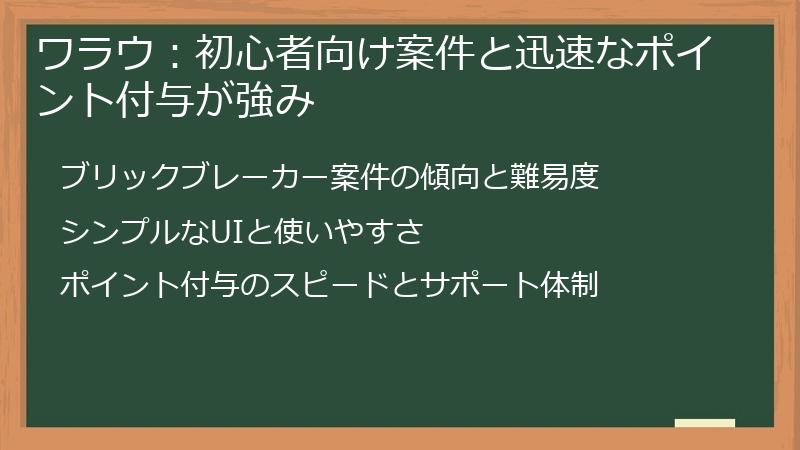 ワラウ：初心者向け案件と迅速なポイント付与が強み

ブリックブレーカー案件の傾向と難易度

シンプルなUIと使いやすさ

ポイント付与のスピードとサポート体制